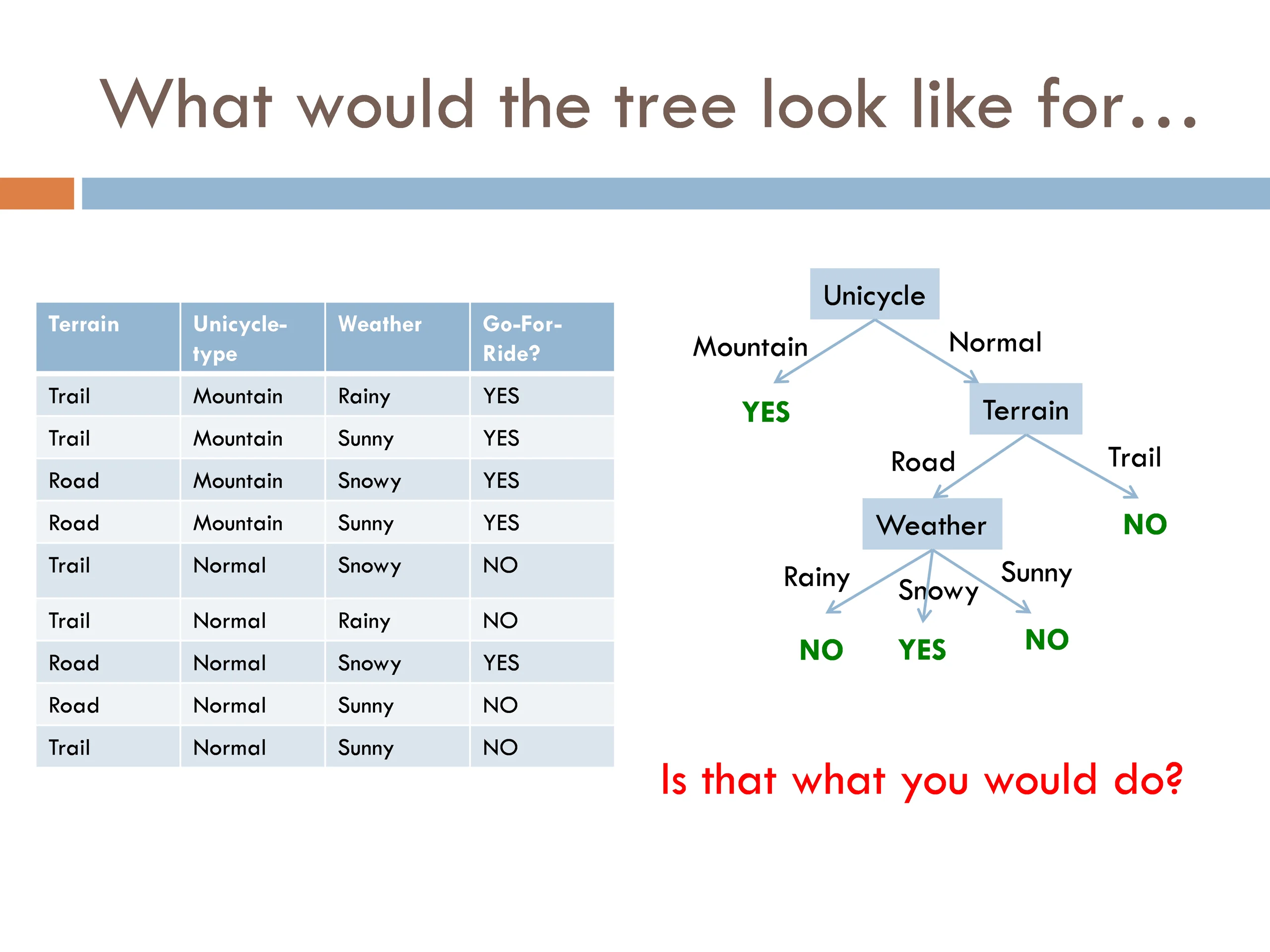 What would the tree look like for…

| Terrain | Unicycle-type | Weather | Go-For-Ride? |
|---|---|---|---|
| Trail | Mountain | Rainy | YES |
| Trail | Mountain | Sunny | YES |
| Road | Mountain | Snowy | YES |
| Road | Mountain | Sunny | YES |
| Trail | Normal | Snowy | NO |
| Trail | Normal | Rainy | NO |
| Road | Normal | Snowy | YES |
| Road | Normal | Sunny | NO |
| Trail | Normal | Sunny | NO |

Unicycle

Mountain

Normal

YES

Terrain

Road

Trail

Weather

NO

Rainy

Snowy

Sunny

NO

YES

NO

Is that what you would do?